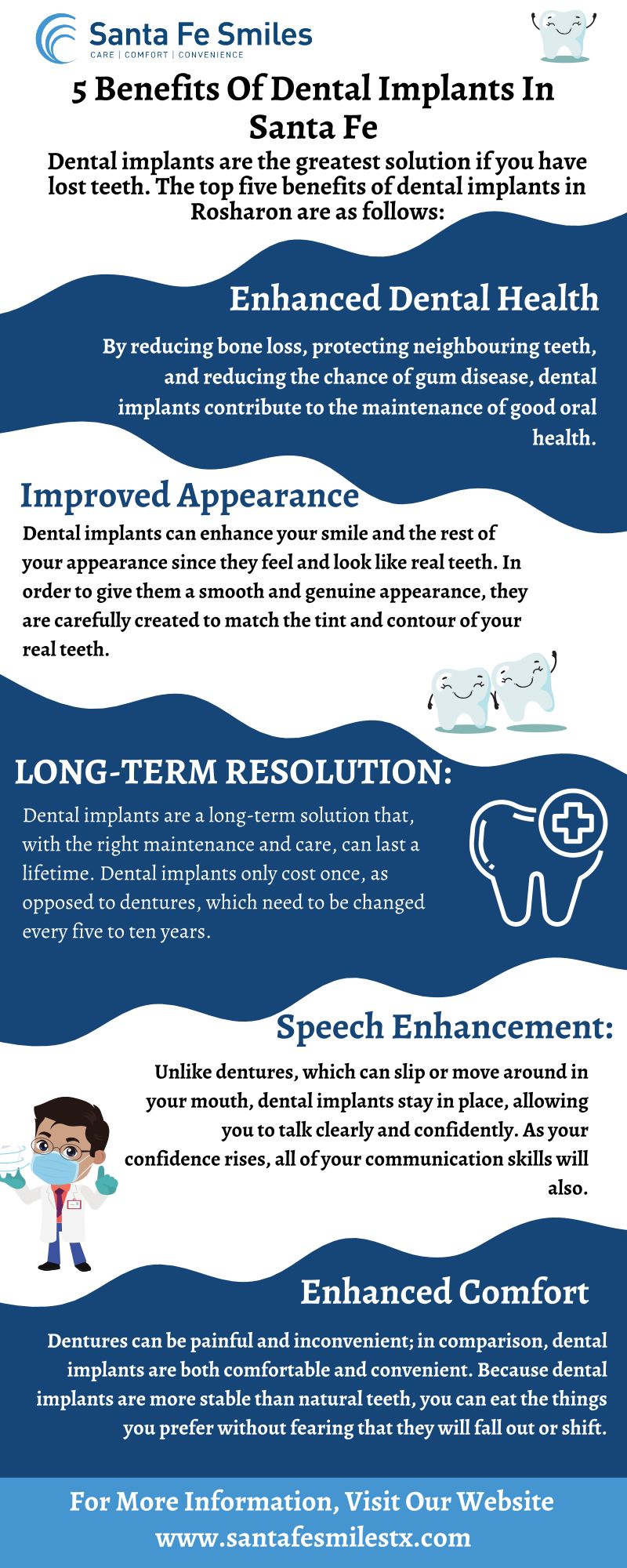 Santa Fe Smiles
CARE | COMFORT | CONVENIENCE

5 Benefits Of Dental Implants In Santa Fe

Dental implants are the greatest solution if you have lost teeth. The top five benefits of dental implants in Rosharon are as follows:

Enhanced Dental Health

By reducing bone loss, protecting neighbouring teeth, and reducing the chance of gum disease, dental implants contribute to the maintenance of good oral health.

Improved Appearance

Dental implants can enhance your smile and the rest of your appearance since they feel and look like real teeth. In order to give them a smooth and genuine appearance, they are carefully created to match the tint and contour of your real teeth.

LONG-TERM RESOLUTION:

Dental implants are a long-term solution that, with the right maintenance and care, can last a lifetime. Dental implants only cost once, as opposed to dentures, which need to be changed every five to ten years.

Speech Enhancement:

Unlike dentures, which can slip or move around in your mouth, dental implants stay in place, allowing you to talk clearly and confidently. As your confidence rises, all of your communication skills will also.

Enhanced Comfort

Dentures can be painful and inconvenient; in comparison, dental implants are both comfortable and convenient. Because dental implants are more stable than natural teeth, you can eat the things you prefer without fearing that they will fall out or shift.

For More Information, Visit Our Website
www.santafesmilestx.com